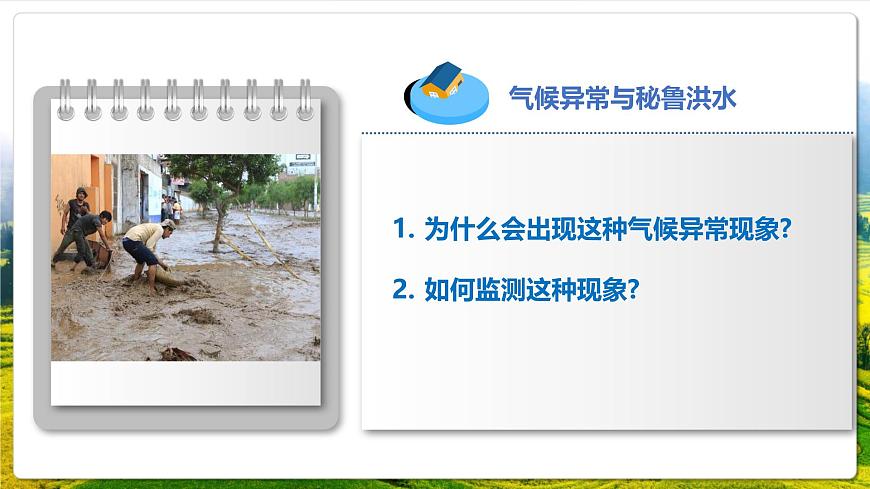 气候异常与秘鲁洪水

1. 为什么会出现这种气候异常现象?

2. 如何监测这种现象?